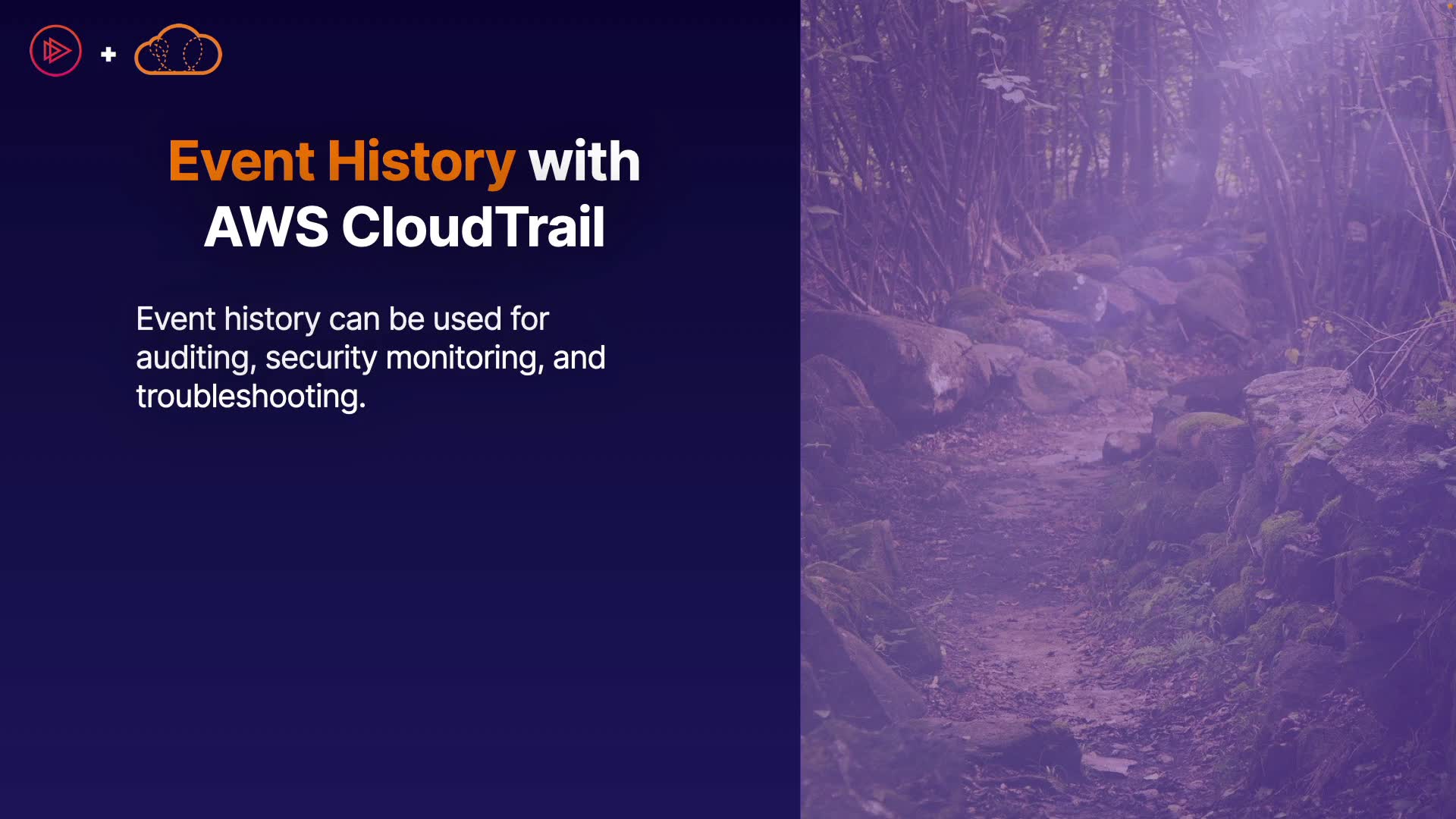 +

Event History with AWS CloudTrail

Event history can be used for auditing, security monitoring, and troubleshooting.